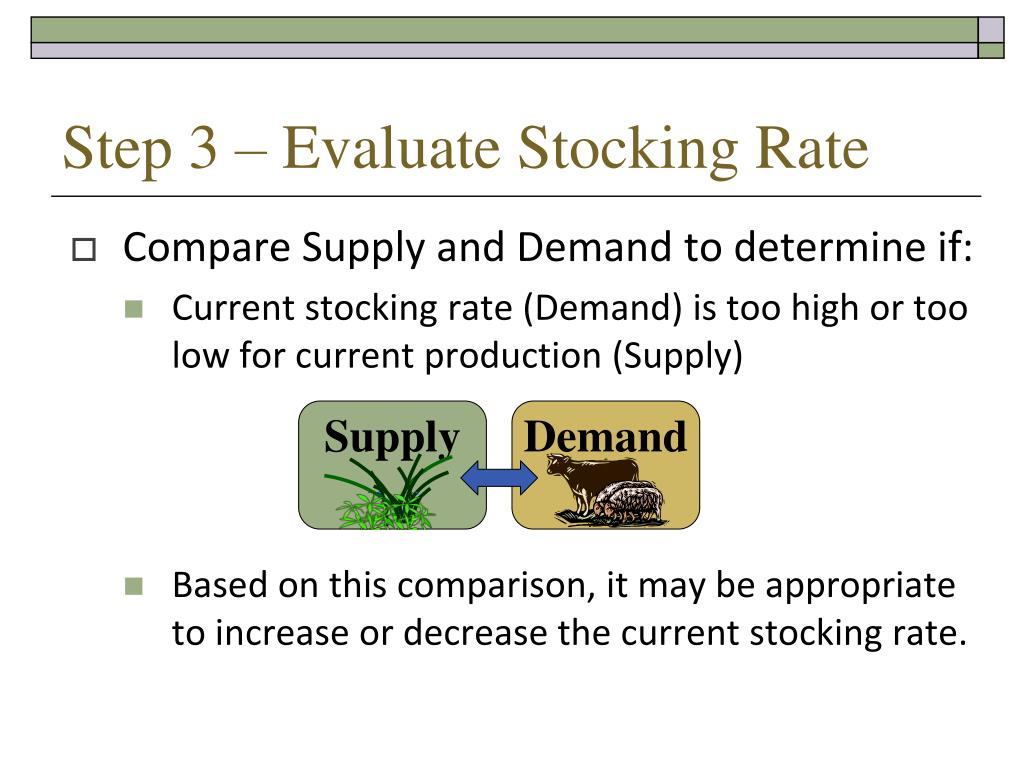 Step 3 – Evaluate Stocking Rate

Compare Supply and Demand to determine if:

Current stocking rate (Demand) is too high or too low for current production (Supply)

Supply

Demand

Based on this comparison, it may be appropriate to increase or decrease the current stocking rate.